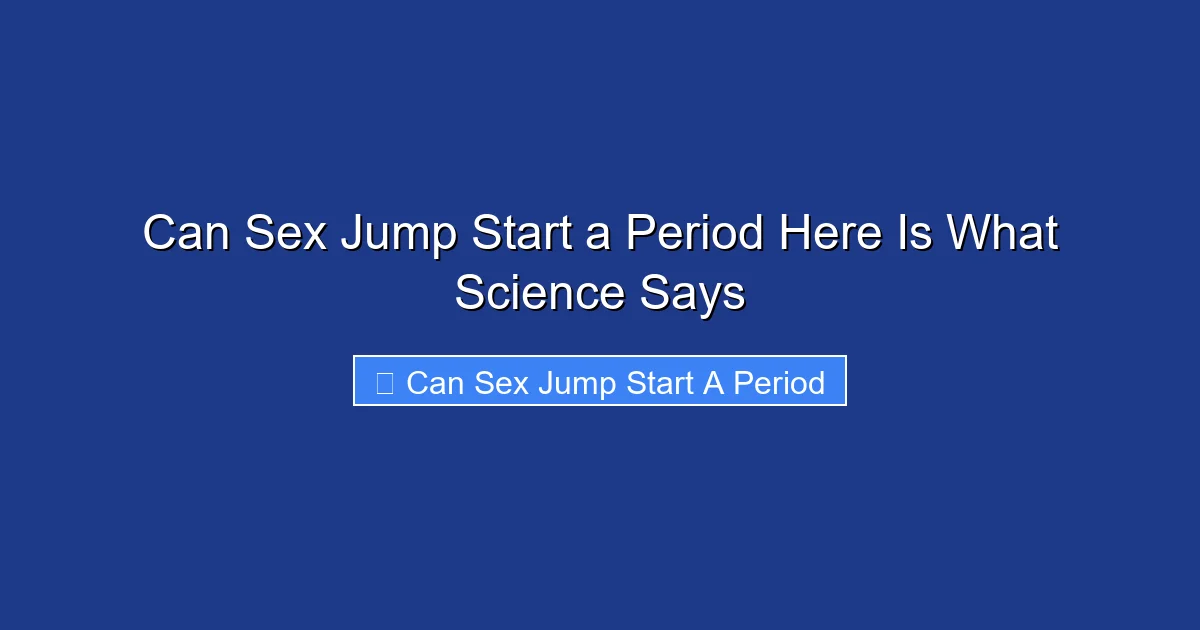 Can Sex Jump Start a Period Here Is What Science Says

Can Sex Jump Start A Period